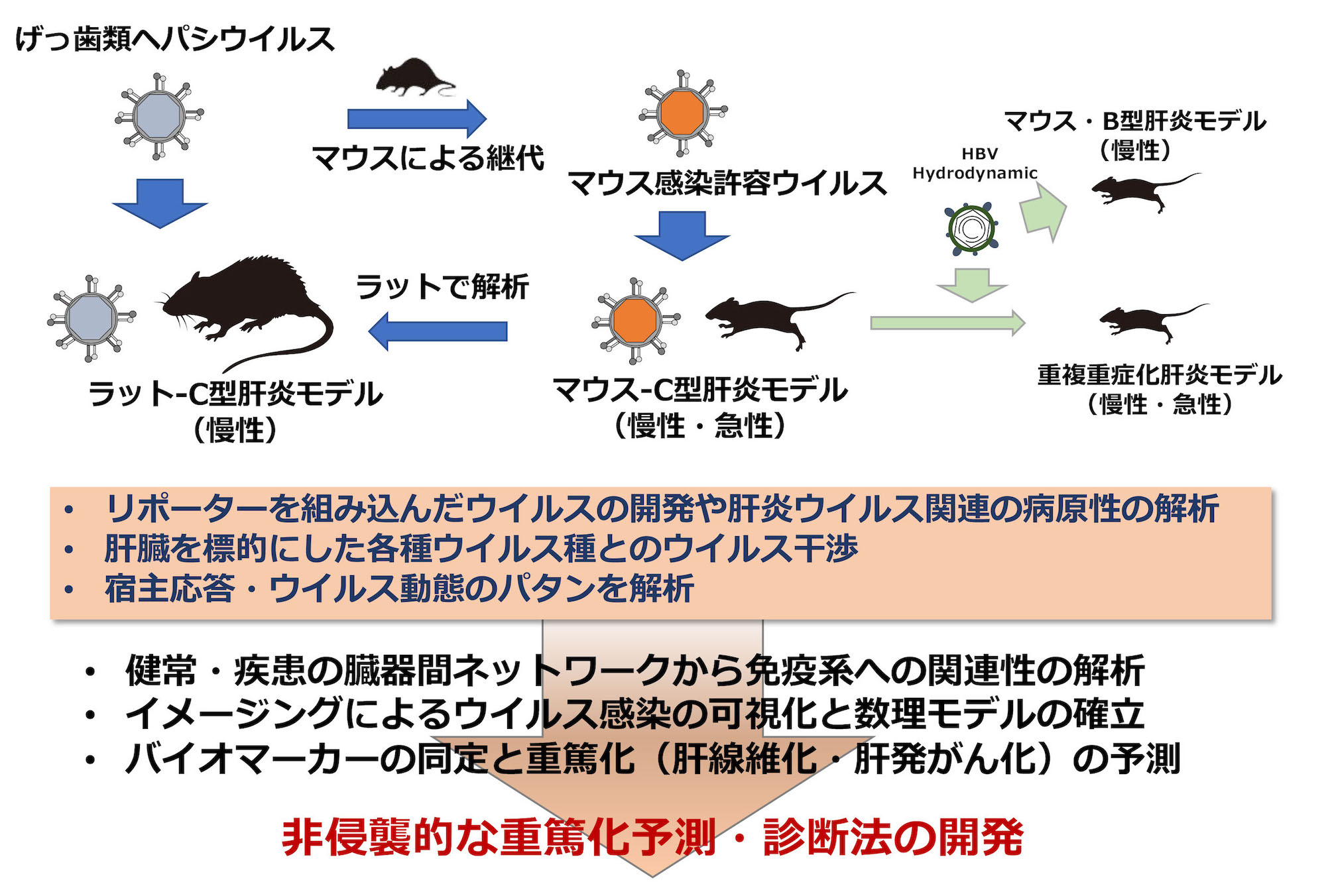 げっ歯類ヘパシウイルス

マウスによる継代

マウス感染許容ウイルス

マウス・B型肝炎モデル
（慢性）

HBV
Hydrodynamic

ラットで解析

ラット-C型肝炎モデル
（慢性）

マウス-C型肝炎モデル
（慢性・急性）

重複重症化肝炎モデル
（慢性・急性）

• リポーターを組み込んだウイルスの開発や肝炎ウイルス関連の病原性の解析
• 肝臓を標的にした各種ウイルス種とのウイルス干渉
• 宿主応答・ウイルス動態のパタンを解析

• 健常・疾患の臓器間ネットワークから免疫系への関連性の解析
• イメージングによるウイルス感染の可視化と数理モデルの確立
• バイオマーカーの同定と重篤化（肝線維化・肝発がん化）の予測

非侵襲的な重篤化予測・診断法の開発